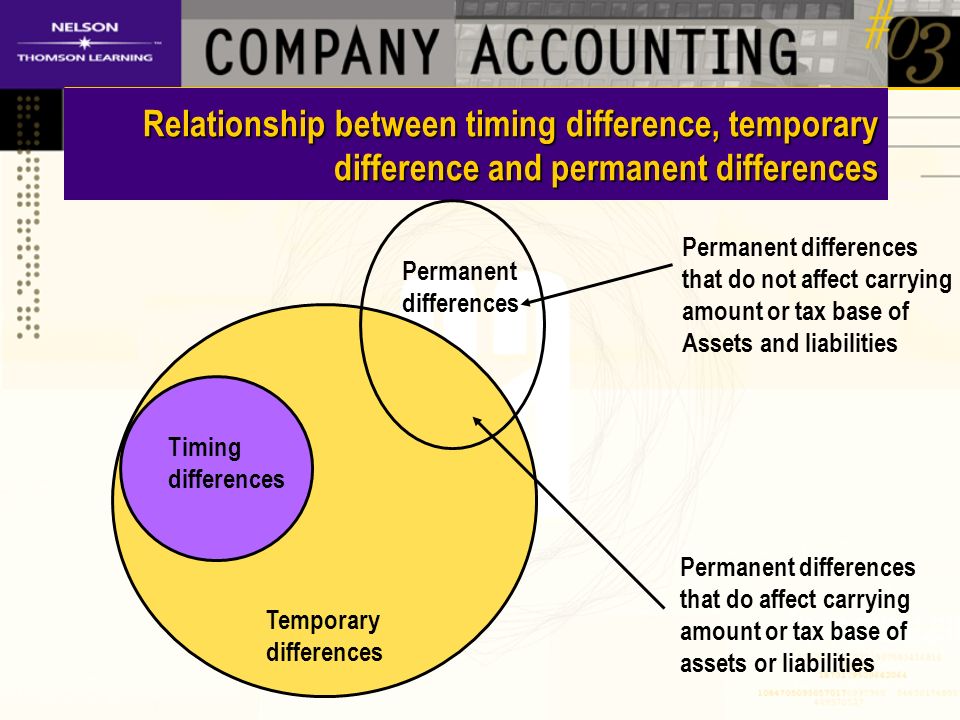 NELSON
THOMSON LEARNING

COMPANY ACCOUNTING

#03

Relationship between timing difference, temporary difference and permanent differences

Permanent differences

Permanent differences that do not affect carrying amount or tax base of Assets and liabilities

Timing differences

Temporary differences

Permanent differences that do affect carrying amount or tax base of assets or liabilities